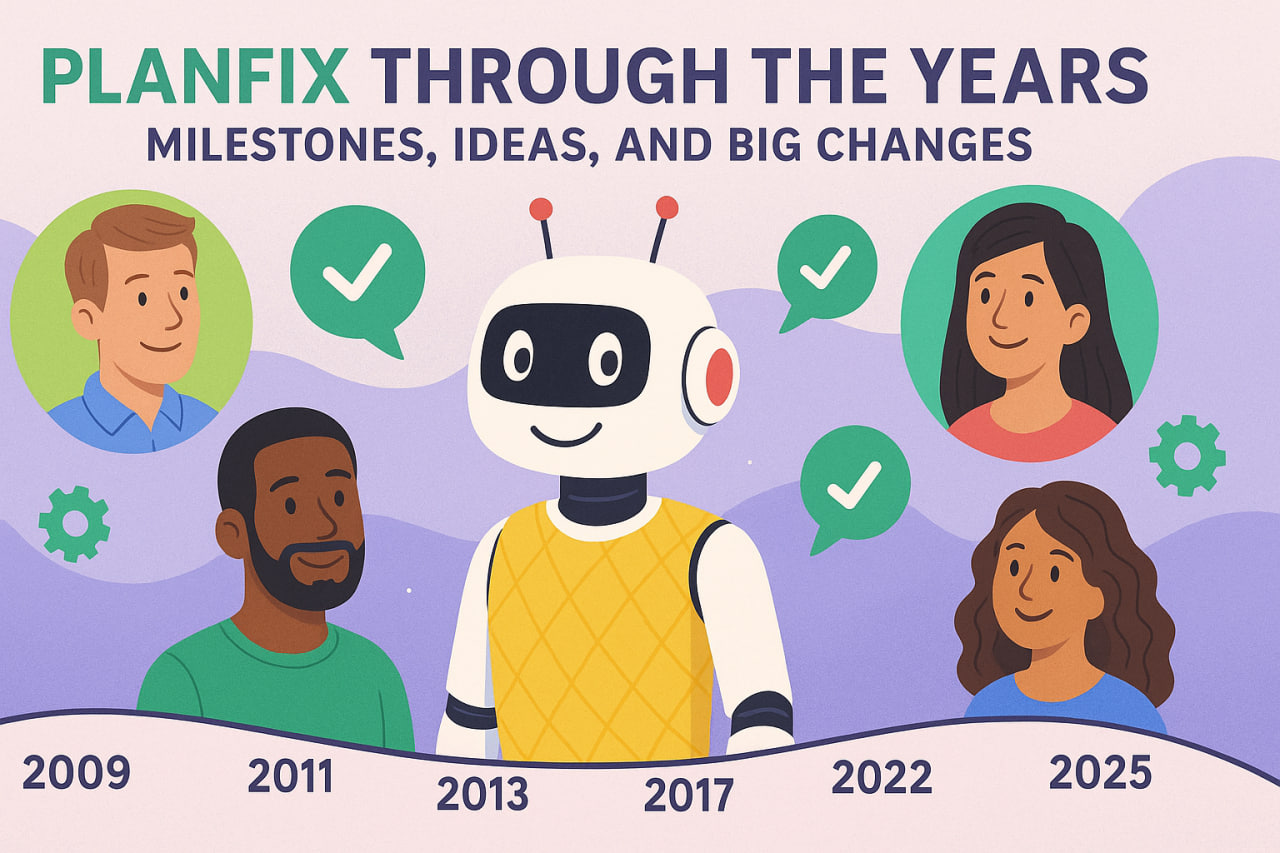 PLANFIX THROUGH THE YEARS
MILESTONES, IDEAS, AND BIG CHANGES

2009 2011 2013 2017 2022 2025